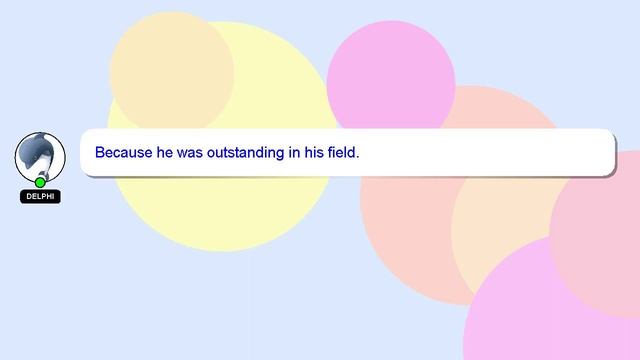 DELPHI

Because he was outstanding in his field.